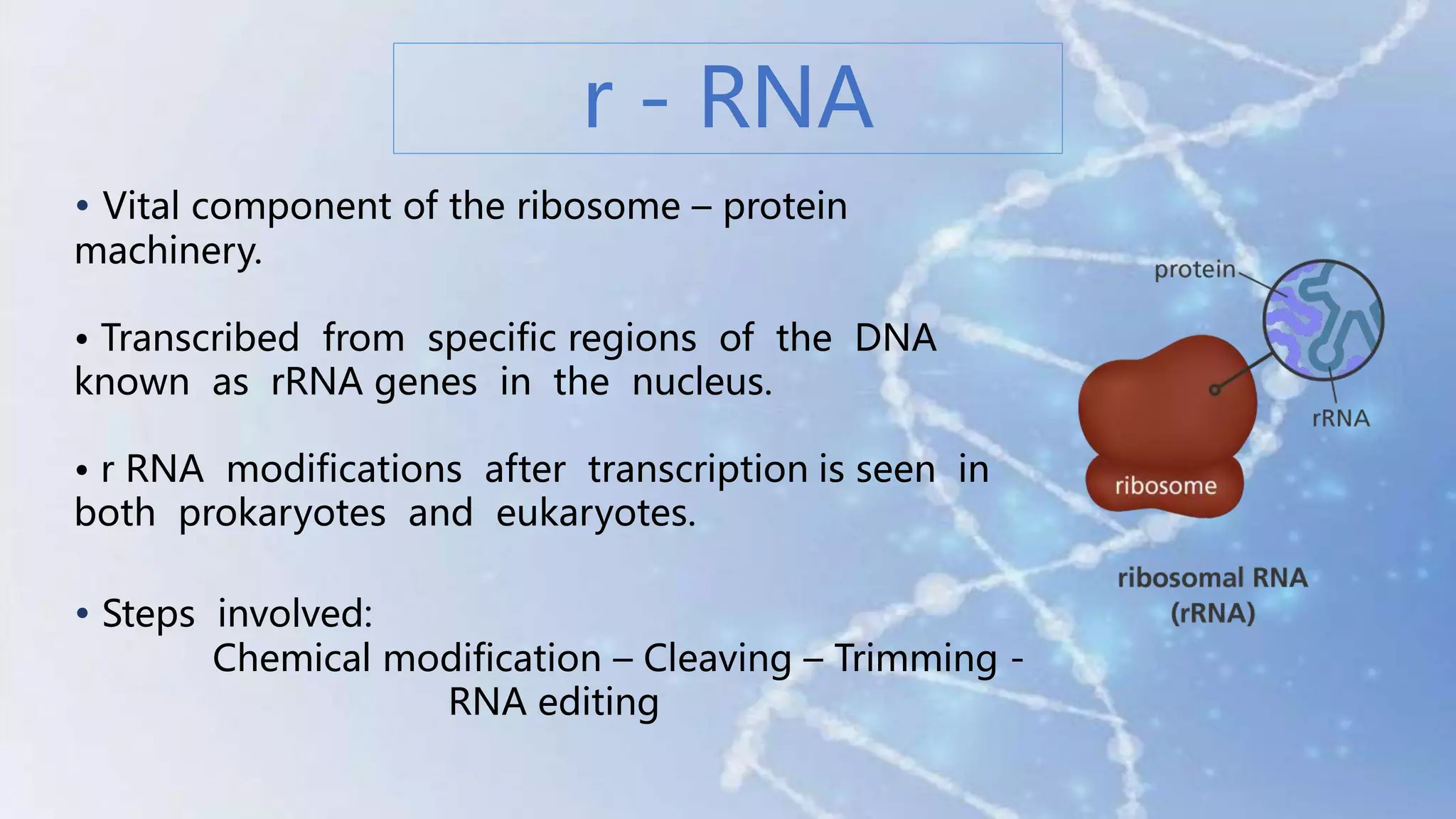 r - RNA

• Vital component of the ribosome – protein machinery.

• Transcribed from specific regions of the DNA known as rRNA genes in the nucleus.

• r RNA modifications after transcription is seen in both prokaryotes and eukaryotes.

• Steps involved:
Chemical modification – Cleaving – Trimming - RNA editing

protein

rRNA

ribosome

ribosomal RNA
(rRNA)